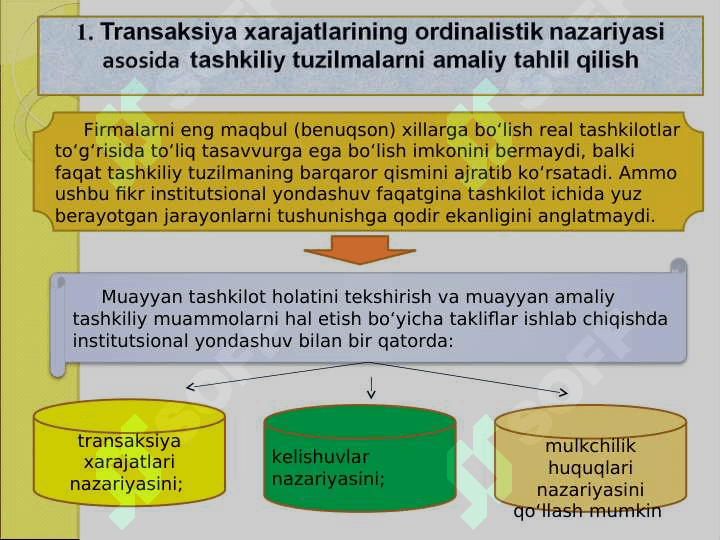 1. Transaksiya xarajatlarining ordinalistik nazariyasi asosida tashkiliy tuzilmalarni amaliy tahlil qilish

Firmalarni eng maqbul (benuqson) xillarga bo‘lish real tashkilotlar to‘g‘risida to‘liq tasavvurga ega bo‘lish imkonini bermaydi, balki faqat tashkiliy tuzilmaning barqaror qismini ajratib ko‘rsatadi. Ammo ushbu fikr institutsional yondashuv faqatgina tashkilot ichida yuz berayotgan jarayonlarni tushunishga qodir ekanligini anglatmaydi.

Muayyan tashkilot holatini tekshirish va muayyan amaliy tashkiliy muammolarni hal etish bo‘yicha takliflar ishlab chiqishda institutsional yondashuv bilan bir qatorda:

transaksiya xarajatlari nazariyasini;

kelishuvlar nazariyasini;

mulkchilik huquqlari nazariyasini qo‘llash mumkin